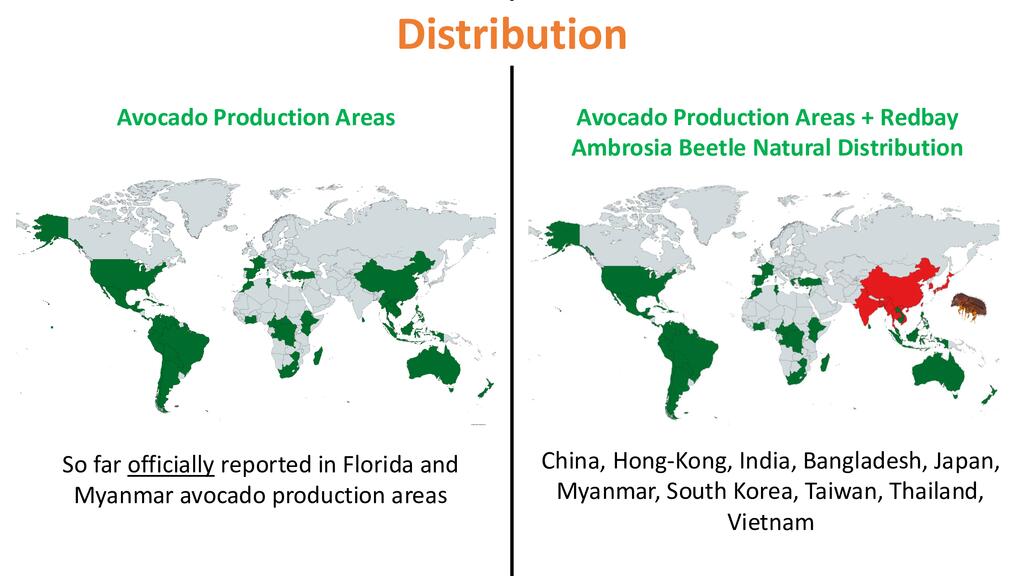 Distribution

Avocado Production Areas

So far officially reported in Florida and Myanmar avocado production areas

Avocado Production Areas + Redbay Ambrosia Beetle Natural Distribution

China, Hong-Kong, India, Bangladesh, Japan, Myanmar, South Korea, Taiwan, Thailand, Vietnam